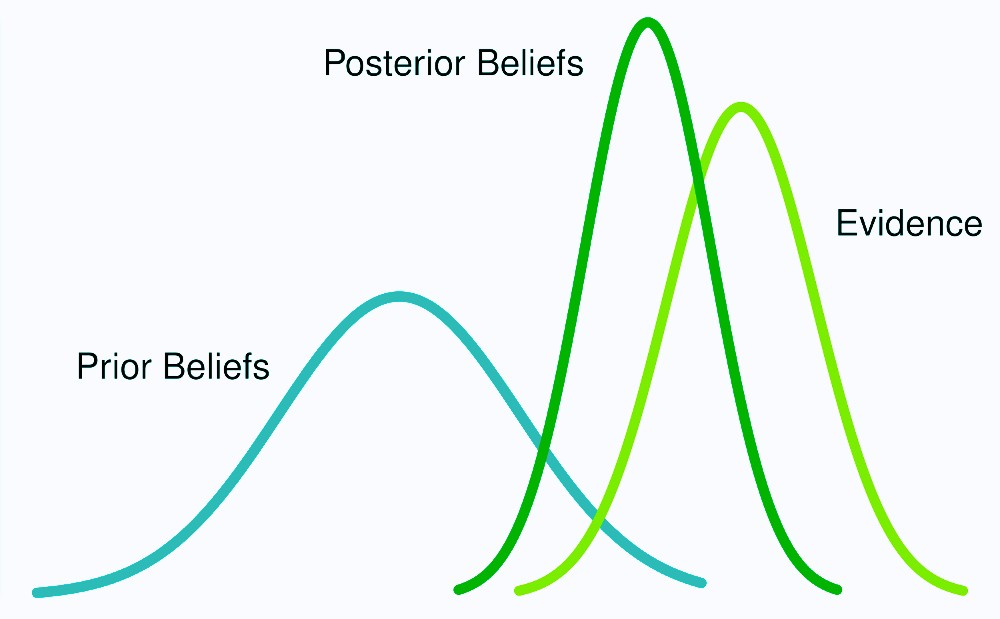 Posterior Beliefs

Evidence

Prior Beliefs